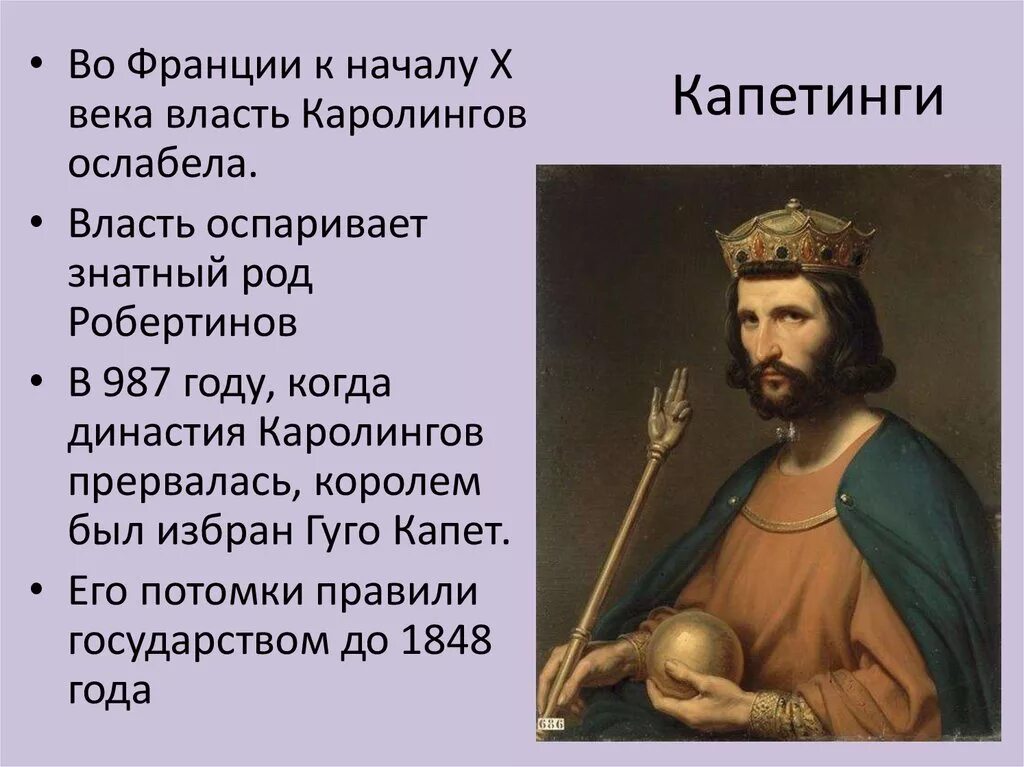 Капетинги

• Во Франции к началу X века власть Каролингов ослабела.
• Власть оспаривает знатный род Робертинов
• В 987 году, когда династия Каролингов прервалась, королем был избран Гуго Капет.
• Его потомки правили государством до 1848 года

686